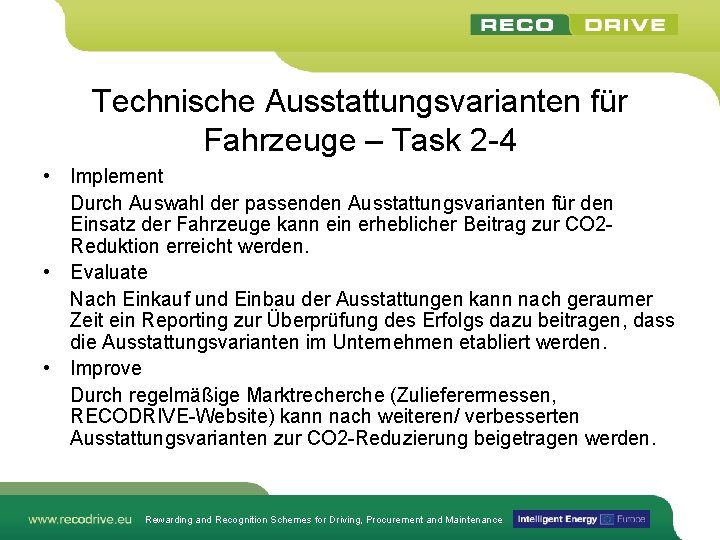 RECO DRIVE

Technische Ausstattungsvarianten für Fahrzeuge – Task 2-4

• Implement
Durch Auswahl der passenden Ausstattungsvarianten für den Einsatz der Fahrzeuge kann ein erheblicher Beitrag zur CO2-Reduktion erreicht werden.
• Evaluate
Nach Einkauf und Einbau der Ausstattungen kann nach geraumer Zeit ein Reporting zur Überprüfung des Erfolgs dazu beitragen, dass die Ausstattungsvarianten im Unternehmen etabliert werden.
• Improve
Durch regelmäßige Marktrecherche (Zulieferermessen, RECODRIVE-Website) kann nach weiteren/ verbesserten Ausstattungsvarianten zur CO2-Reduzierung beigetragen werden.

www.recodrive.eu Rewarding and Recognition Schemes for Driving, Procurement and Maintenance Intelligent Energy Europe